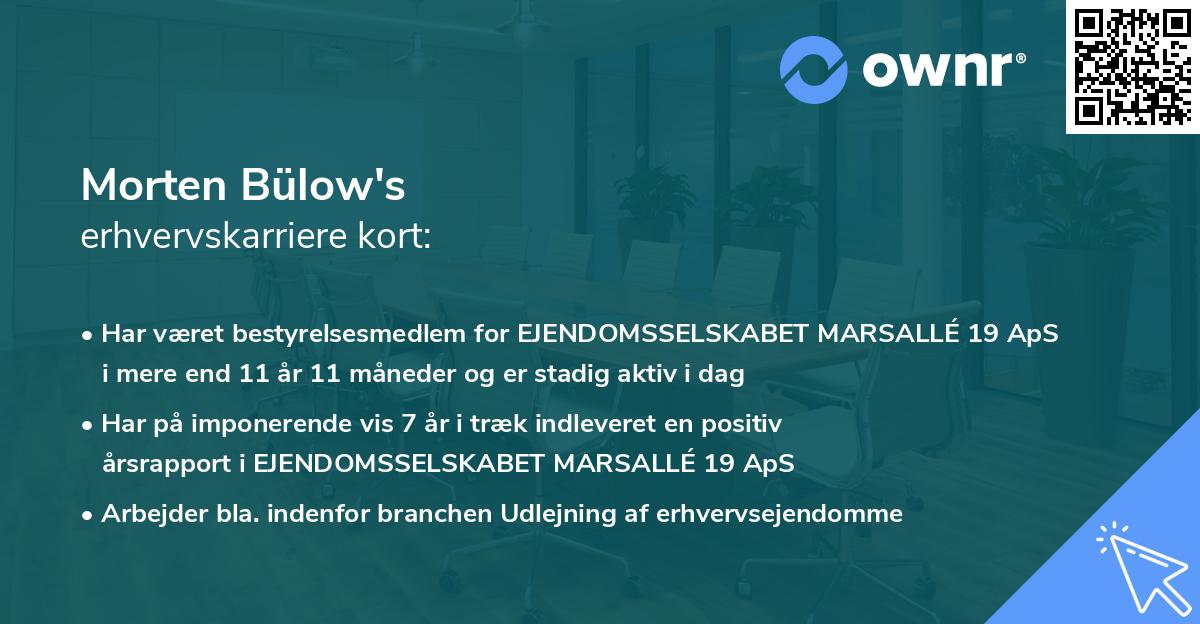 ownr®

Morten Bülow's
erhvervskarriere kort:

• Har været bestyrelsesmedlem for EJENDOMSSELSKABET MARSALLÉ 19 ApS i mere end 11 år 11 måneder og er stadig aktiv i dag
• Har på imponerende vis 7 år i træk indleveret en positiv årsrapport i EJENDOMSSELSKABET MARSALLÉ 19 ApS
• Arbejder bla. indenfor branchen Udlejning af erhvervsejendomme